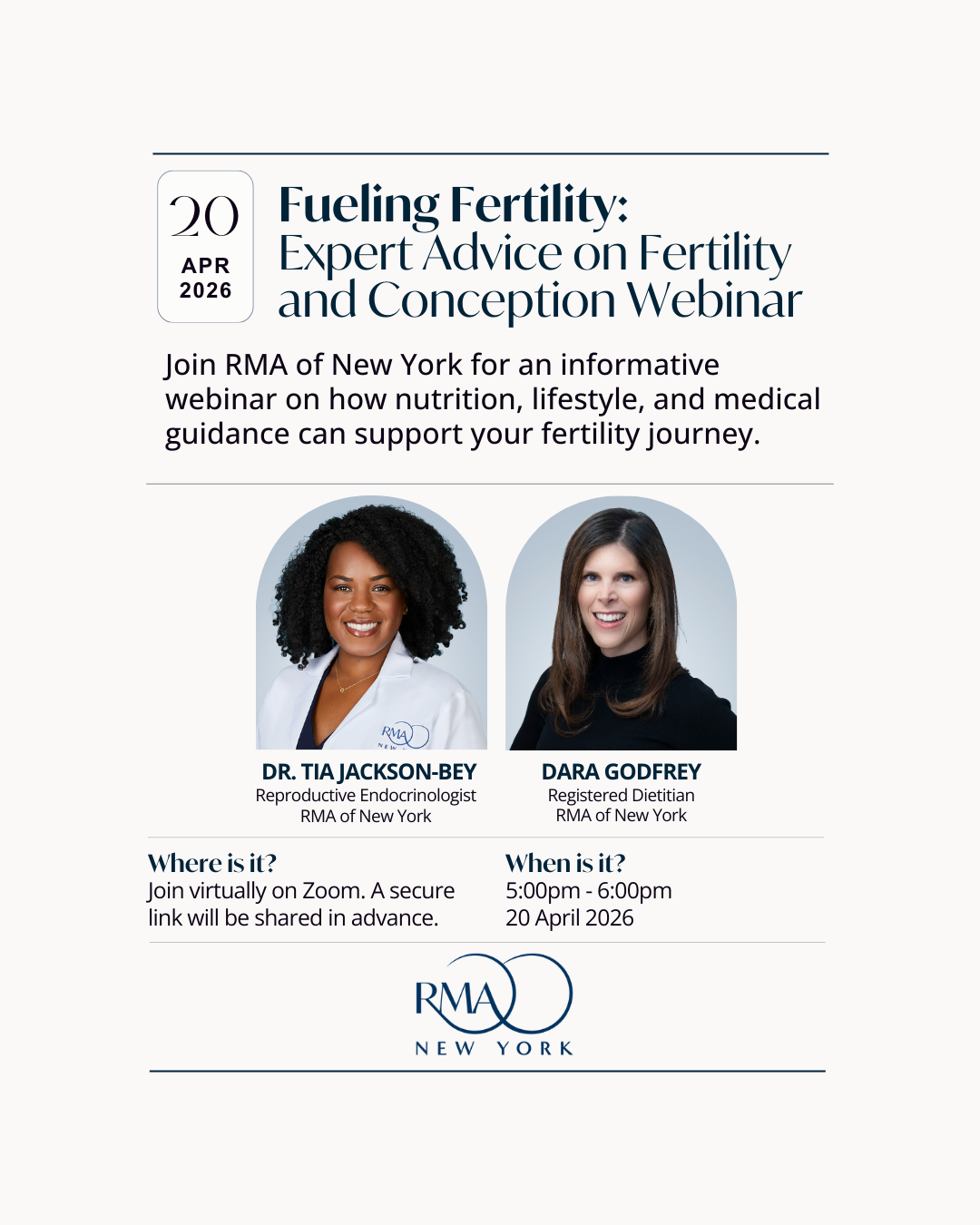 20
APR
2026

Fueling Fertility:
Expert Advice on Fertility and Conception Webinar

Join RMA of New York for an informative webinar on how nutrition, lifestyle, and medical guidance can support your fertility journey.

RMA
NEW

DR. TIA JACKSON-BEY
Reproductive Endocrinologist
RMA of New York

DARA GODFREY
Registered Dietitian
RMA of New York

Where is it?
Join virtually on Zoom. A secure link will be shared in advance.

When is it?
5:00pm - 6:00pm
20 April 2026

RMA
NEW YORK